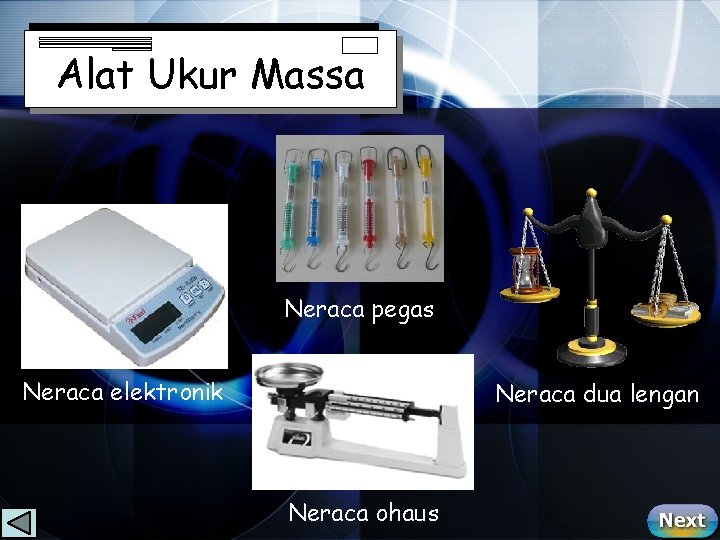 Alat Ukur Massa

Neraca pegas

Neraca elektronik

Neraca dua lengan

Neraca ohaus

Next